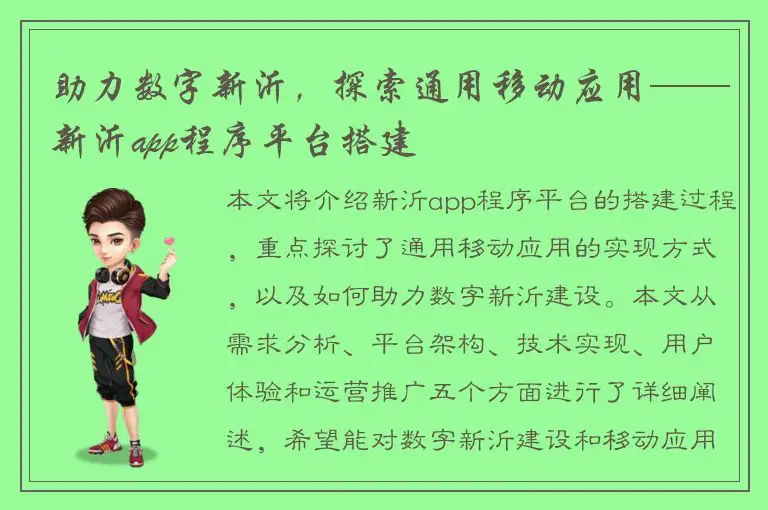 助力数字新沂，探索通用移动应用——新沂app程序平台搭建

本文将介绍新沂app程序平台的搭建过程，重点探讨了通用移动应用的实现方式，以及如何助力数字新沂建设。本文从需求分析、平台架构、技术实现、用户体验和运营推广五个方面进行了详细阐述，希望能对数字新沂建设和移动应用